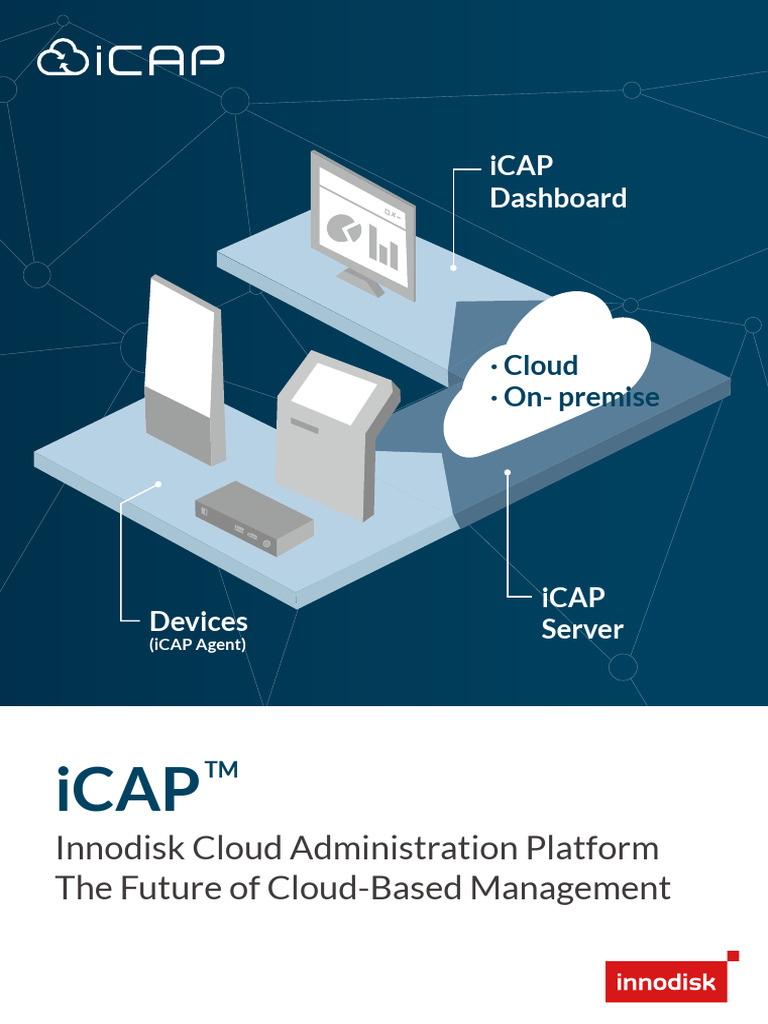 iCAP

iCAP Dashboard

· Cloud
· On- premise

Devices
(iCAP Agent)

iCAP Server

iCAP™

Innodisk Cloud Administration Platform
The Future of Cloud-Based Management

innodisk